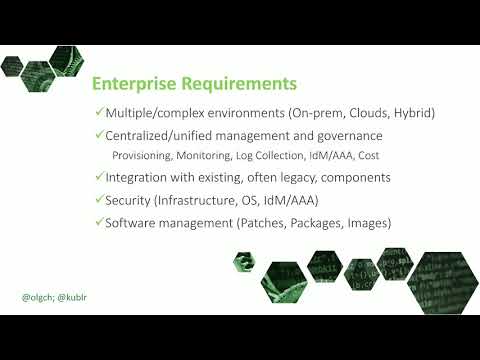 Enterprise Requirements

✓Multiple/complex environments (On-prem, Clouds, Hybrid)

✓Centralized/unified management and governance

Provisioning, Monitoring, Log Collection, IdM/AAA, Cost

✓Integration with existing, often legacy, components

✓Security (Infrastructure, OS, IdM/AAA)

✓Software management (Patches, Packages, Images)

@olgch; @kublr